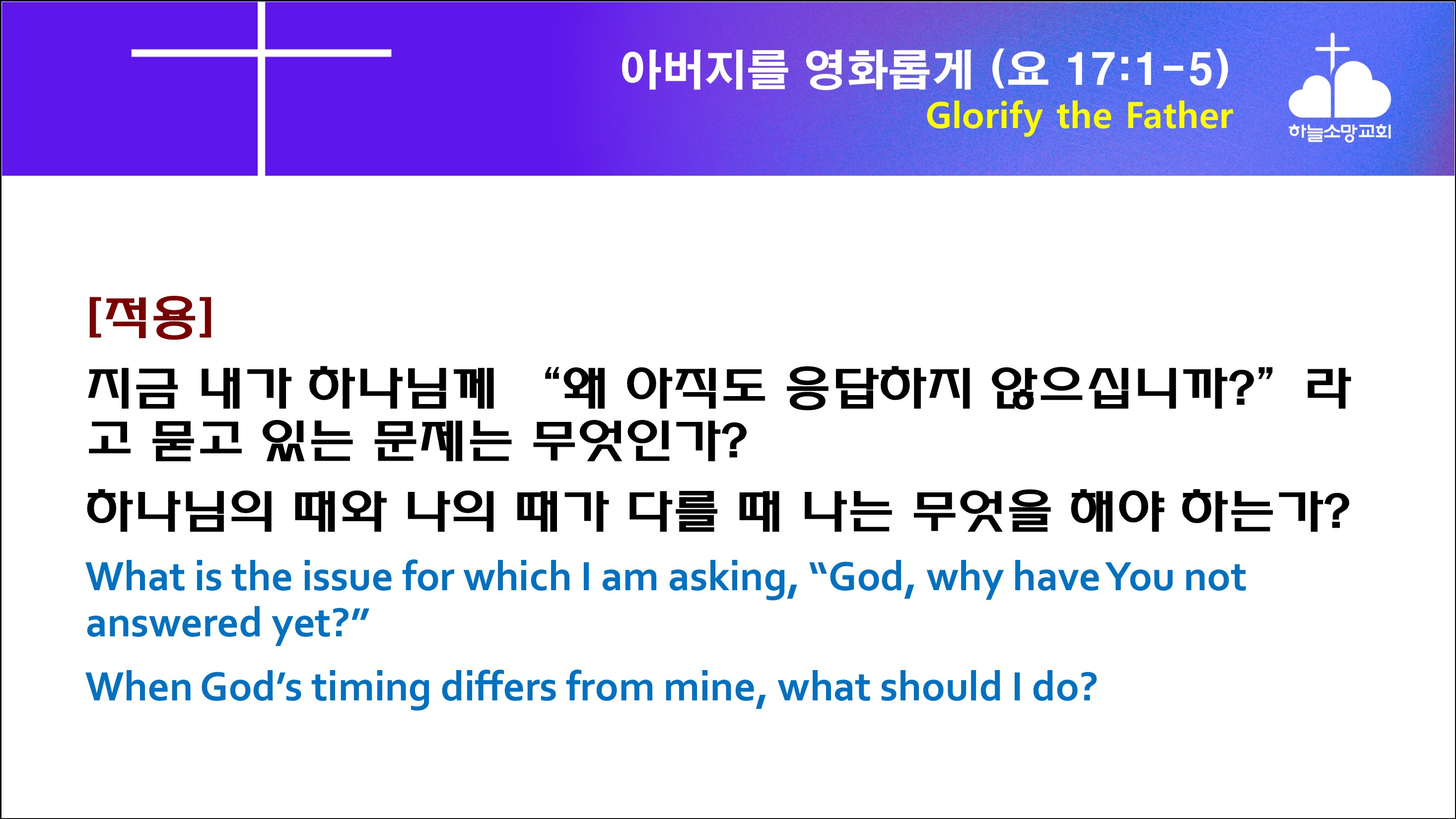 아버지를 영화롭게 (요 17:1-5)
Glorify the Father

하늘소망교회

[적용]

지금 내가 하나님께 "왜 아직도 응답하지 않으십니까?" 라고 묻고 있는 문제는 무엇인가?

하나님의 때와 나의 때가 다를 때 나는 무엇을 해야 하는가?

What is the issue for which I am asking, "God, why have You not answered yet?"

When God's timing differs from mine, what should I do?